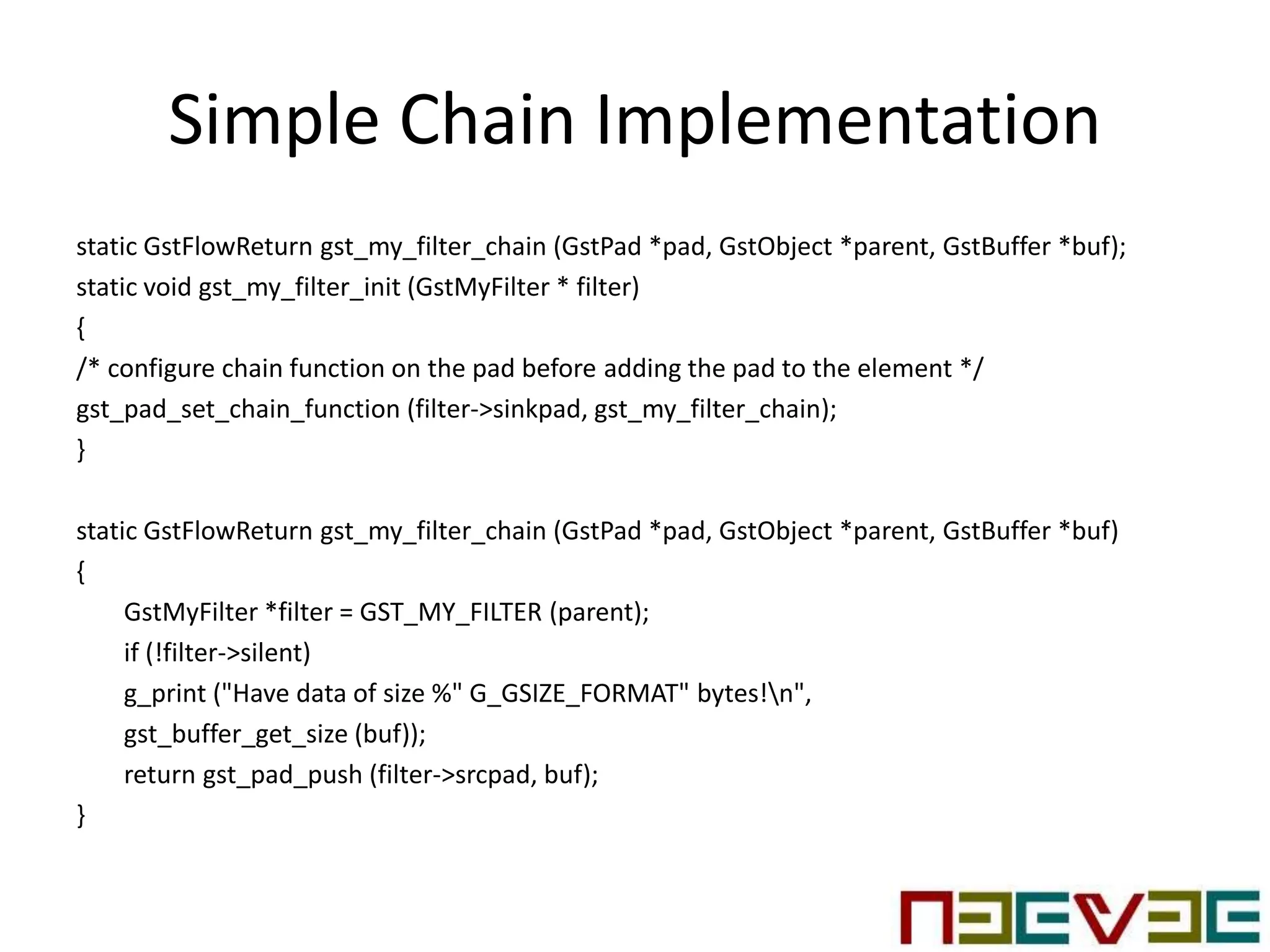 Simple Chain Implementation

static GstFlowReturn gst_my_filter_chain (GstPad *pad, GstObject *parent, GstBuffer *buf);
static void gst_my_filter_init (GstMyFilter * filter)
{
/* configure chain function on the pad before adding the pad to the element */
gst_pad_set_chain_function (filter->sinkpad, gst_my_filter_chain);
}

static GstFlowReturn gst_my_filter_chain (GstPad *pad, GstObject *parent, GstBuffer *buf)
{
GstMyFilter *filter = GST_MY_FILTER (parent);
if (!filter->silent)
g_print ("Have data of size %" G_GSIZE_FORMAT" bytes!\n",
gst_buffer_get_size (buf));
return gst_pad_push (filter->srcpad, buf);
}

NEEVEE